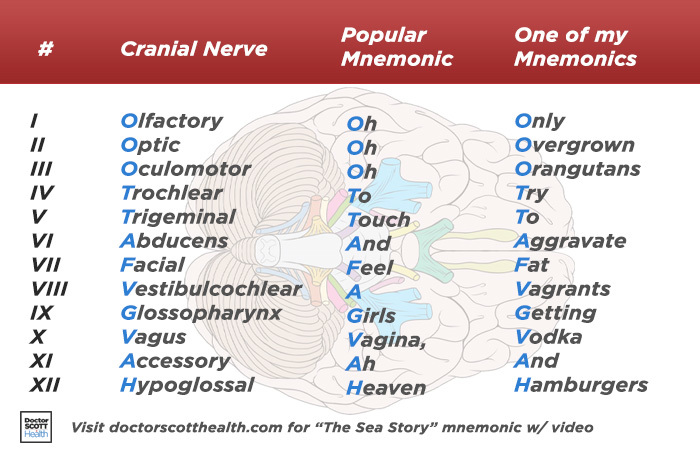 | # | Cranial Nerve | Popular Mnemonic | One of my Mnemonics |
|---|---|---|---|
| I | Olfactory | Oh | Only |
| II | Optic | Oh | Overgrown |
| III | Oculomotor | Oh | Orangutans |
| IV | Trochlear | To | Try |
| V | Trigeminal | Touch | To |
| VI | Abducens | And | Aggravate |
| VII | Facial | Feel | Fat |
| VIII | Vestibulcochlear | A | Vagrants |
| IX | Glossopharynx | Girls | Getting |
| X | Vagus | Vagina, | Vodka |
| XI | Accessory | Ah | And |
| XII | Hypoglossal | Heaven | Hamburgers |

Doctor SCOTT Health

Visit doctorscotthealth.com for “The Sea Story” mnemonic w/ video